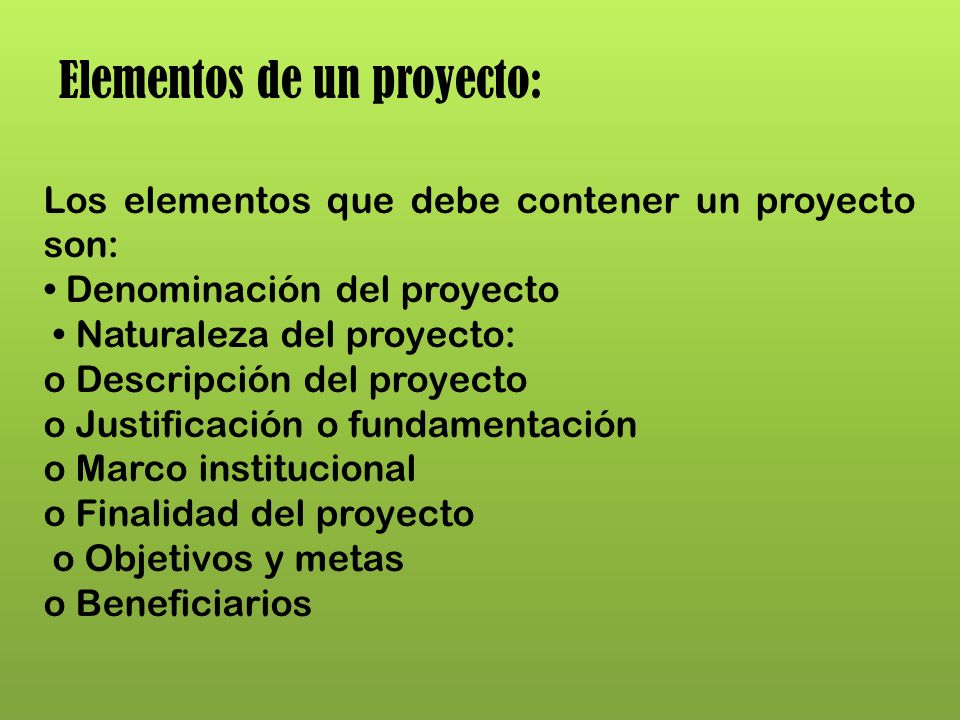 Elementos de un proyecto:

Los elementos que debe contener un proyecto son:
• Denominación del proyecto
• Naturaleza del proyecto:
o Descripción del proyecto
o Justificación o fundamentación
o Marco institucional
o Finalidad del proyecto
o Objetivos y metas
o Beneficiarios